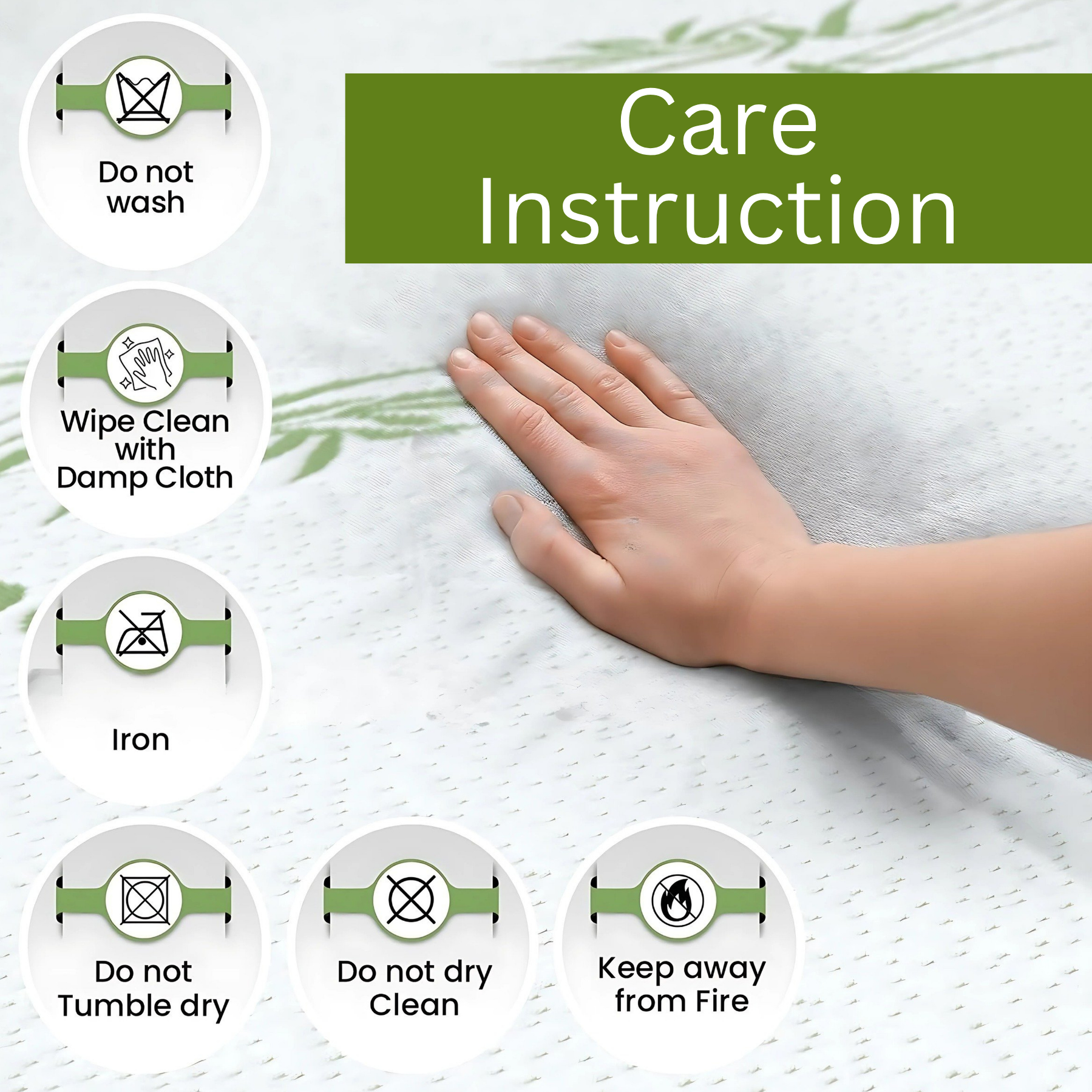 Care Instruction

Do not wash

Wipe Clean with Damp Cloth

Iron

Do not Tumble dry

Do not dry Clean

Keep away from Fire